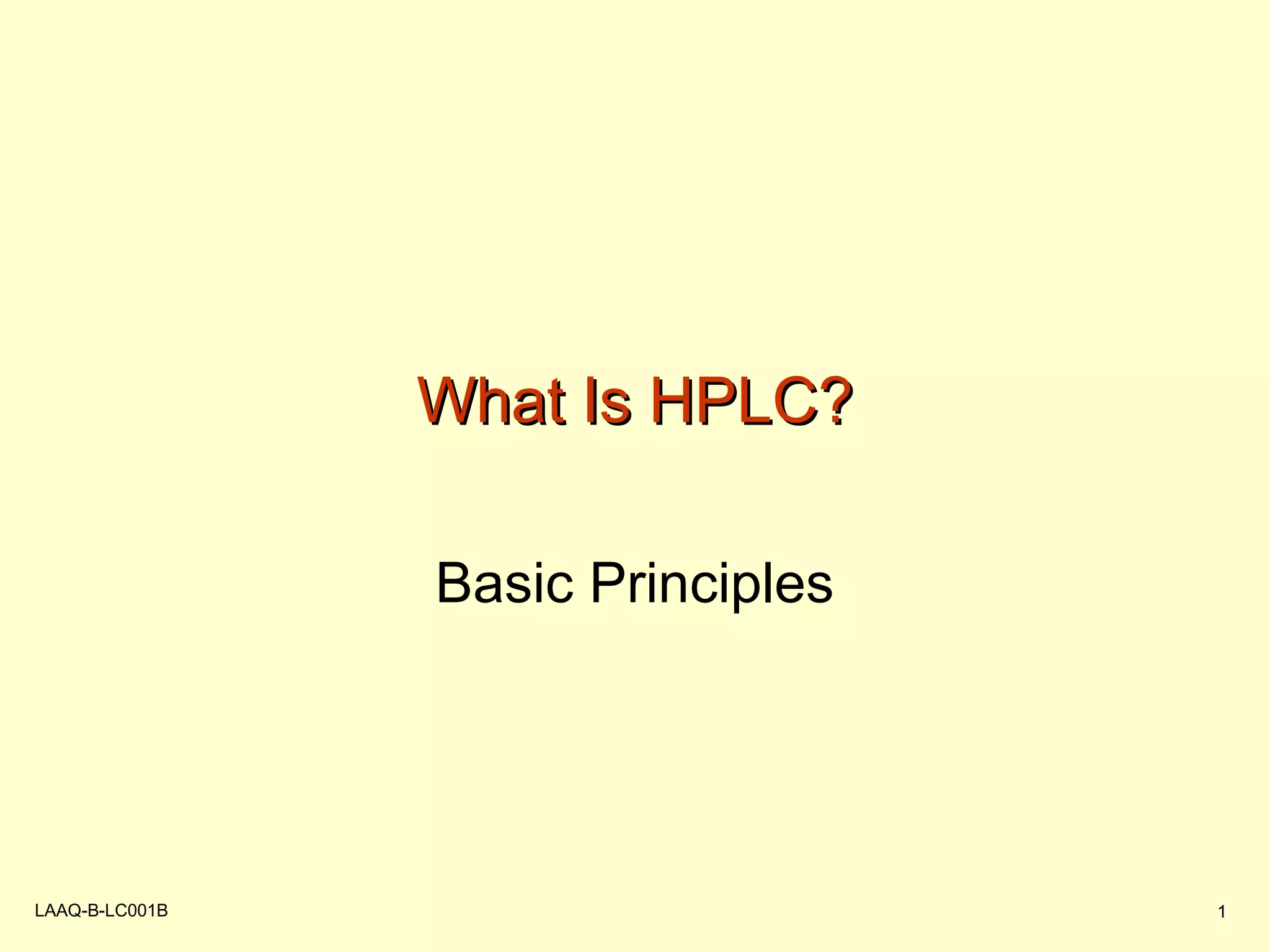 What Is HPLC?

Basic Principles

LAAQ-B-LC001B

1